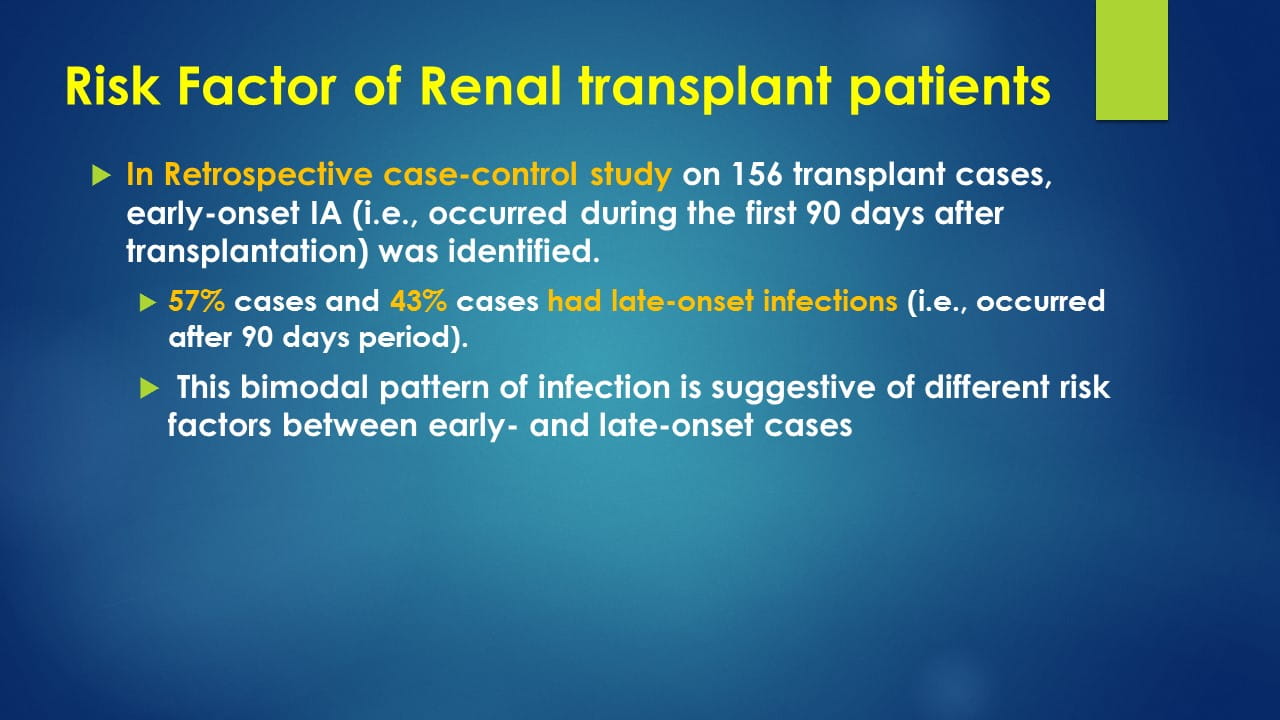 Risk Factor of Renal transplant patients

In Retrospective case-control study on 156 transplant cases, early-onset IA (i.e., occurred during the first 90 days after transplantation) was identified.

57% cases and 43% cases had late-onset infections (i.e., occurred after 90 days period).

This bimodal pattern of infection is suggestive of different risk factors between early- and late-onset cases